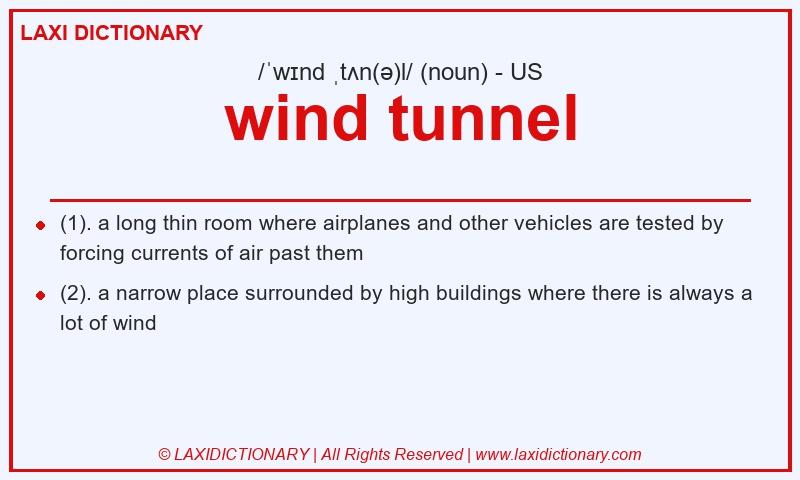 LAXI DICTIONARY

/ˈwɪnd ˌtʌn(ə)l/ (noun) - US

wind tunnel

(1). a long thin room where airplanes and other vehicles are tested by forcing currents of air past them

(2). a narrow place surrounded by high buildings where there is always a lot of wind

© LAXIDICTIONARY | All Rights Reserved | www.laxidictionary.com